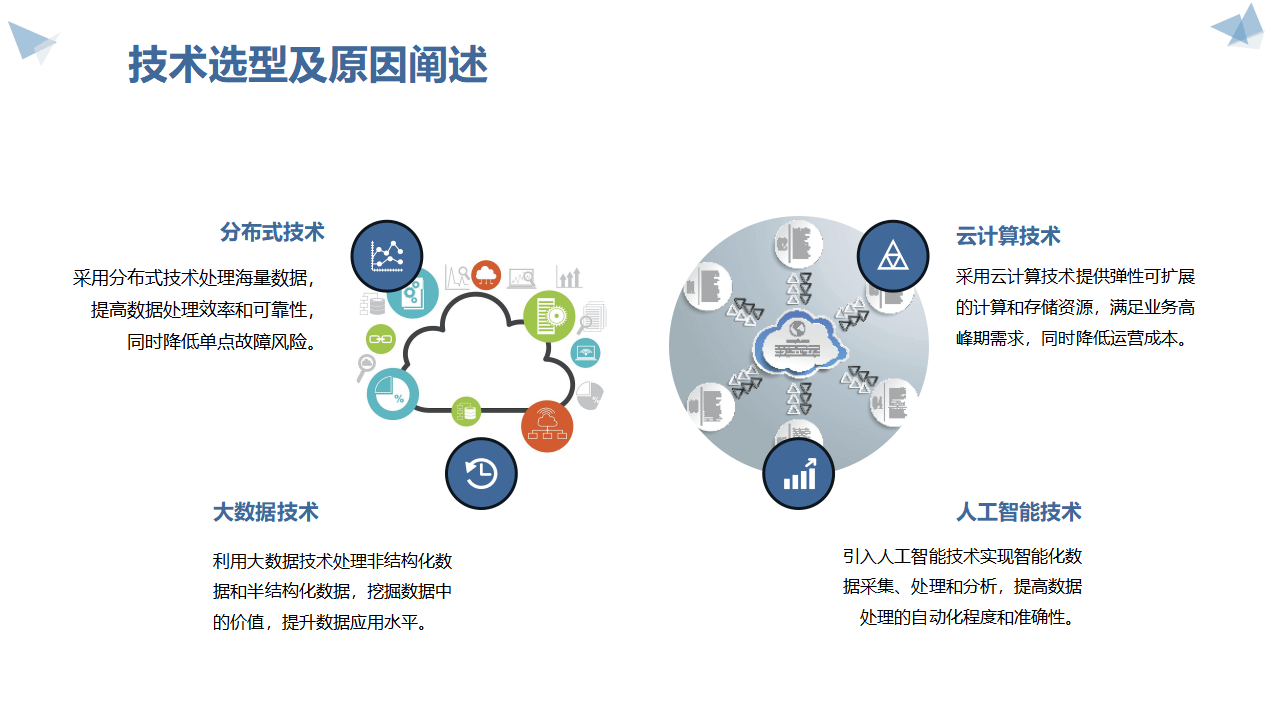 技术选型及原因阐述

分布式技术

采用分布式技术处理海量数据，提高数据处理效率和可靠性，同时降低单点故障风险。

云计算技术

采用云计算技术提供弹性可扩展的计算和存储资源，满足业务高峰期需求，同时降低运营成本。

大数据技术

利用大数据技术处理非结构化数据和半结构化数据，挖掘数据中的价值，提升数据应用水平。

人工智能技术

引入人工智能技术实现智能化数据采集、处理和分析，提高数据处理的自动化程度和准确性。